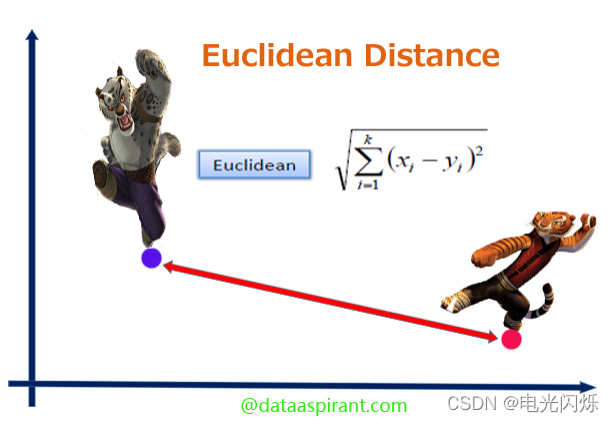 Euclidean Distance

Euclidean

$\sqrt{\sum_{i=1}^{k}(x_i - y_i)^2}$

@dataaspirant.com

CSDN @电光闪烁